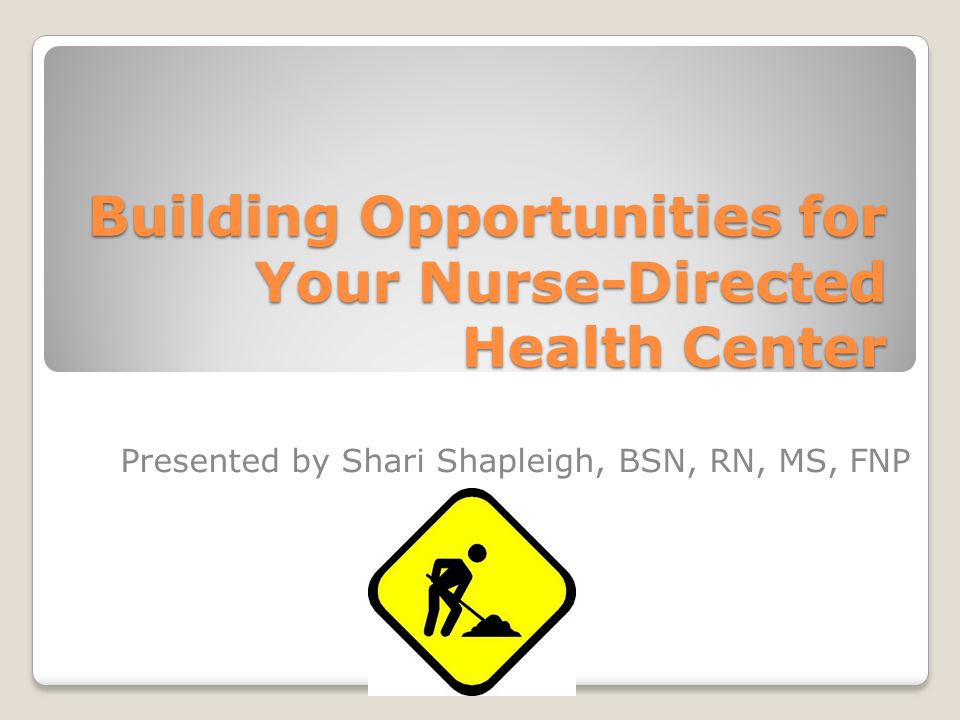 Building Opportunities for Your Nurse-Directed Health Center

Presented by Shari Shapleigh, BSN, RN, MS, FNP